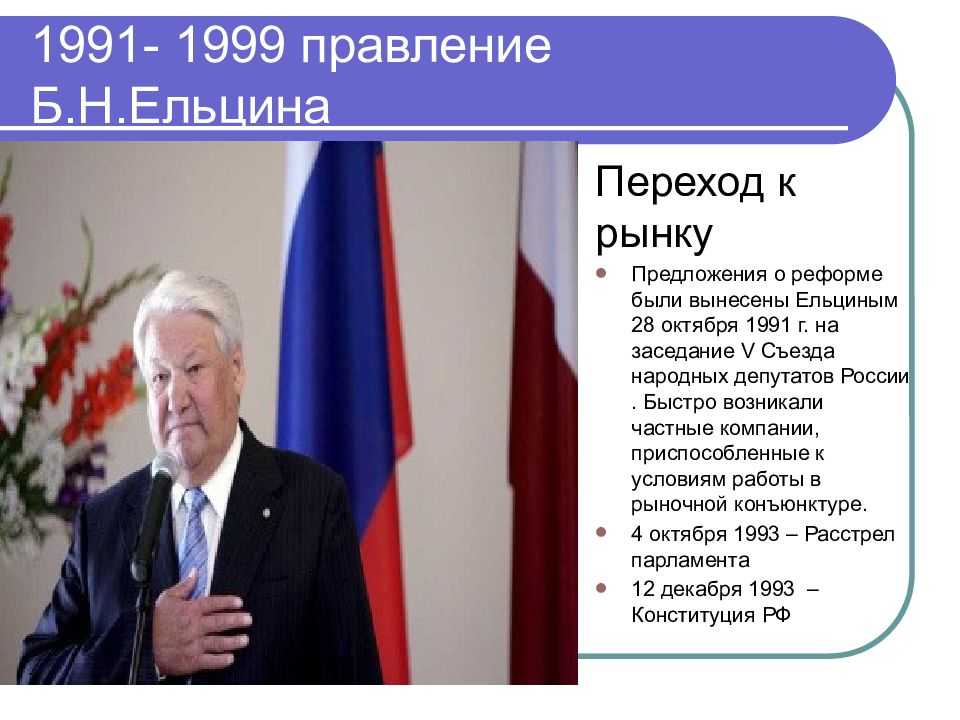 1991- 1999 правление Б.Н.Ельцина

Переход к рынку

- Предложения о реформе были вынесены Ельциным 28 октября 1991 г. на заседание V Съезда народных депутатов России . Быстро возникали частные компании, приспособленные к условиям работы в рыночной конъюнктуре.
- 4 октября 1993 – Расстрел парламента
- 12 декабря 1993 – Конституция РФ